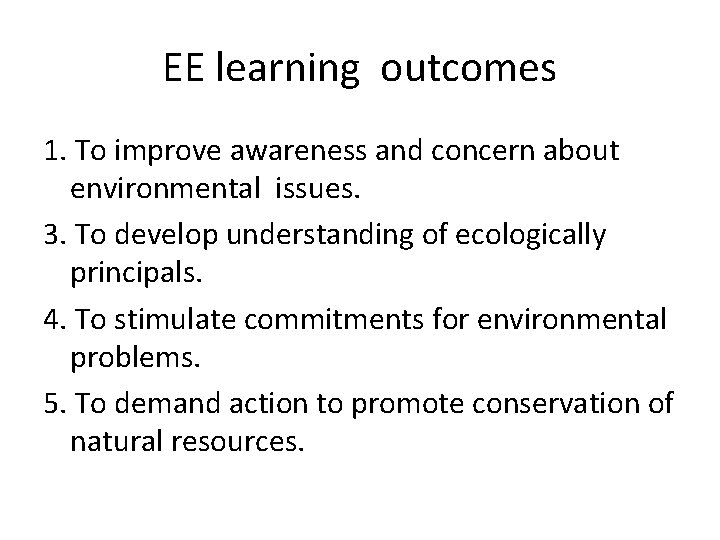 EE learning outcomes

1. To improve awareness and concern about environmental issues.

3. To develop understanding of ecologically principals.

4. To stimulate commitments for environmental problems.

5. To demand action to promote conservation of natural resources.